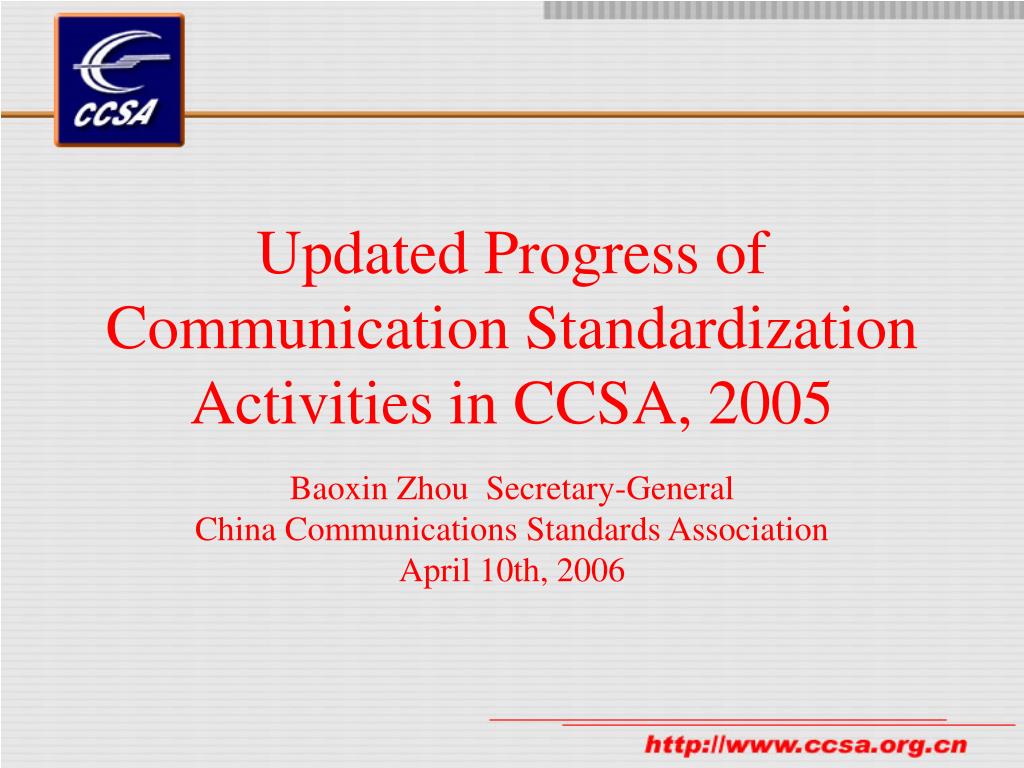 CCSA

Updated Progress of Communication Standardization Activities in CCSA, 2005

Baoxin Zhou Secretary-General
China Communications Standards Association
April 10th, 2006

http://www.ccsa.org.cn